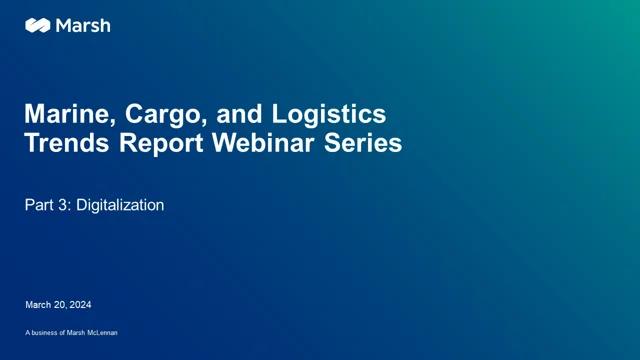 Marsh

Marine, Cargo, and Logistics Trends Report Webinar Series

Part 3: Digitalization

March 20, 2024

A business of Marsh McLennan